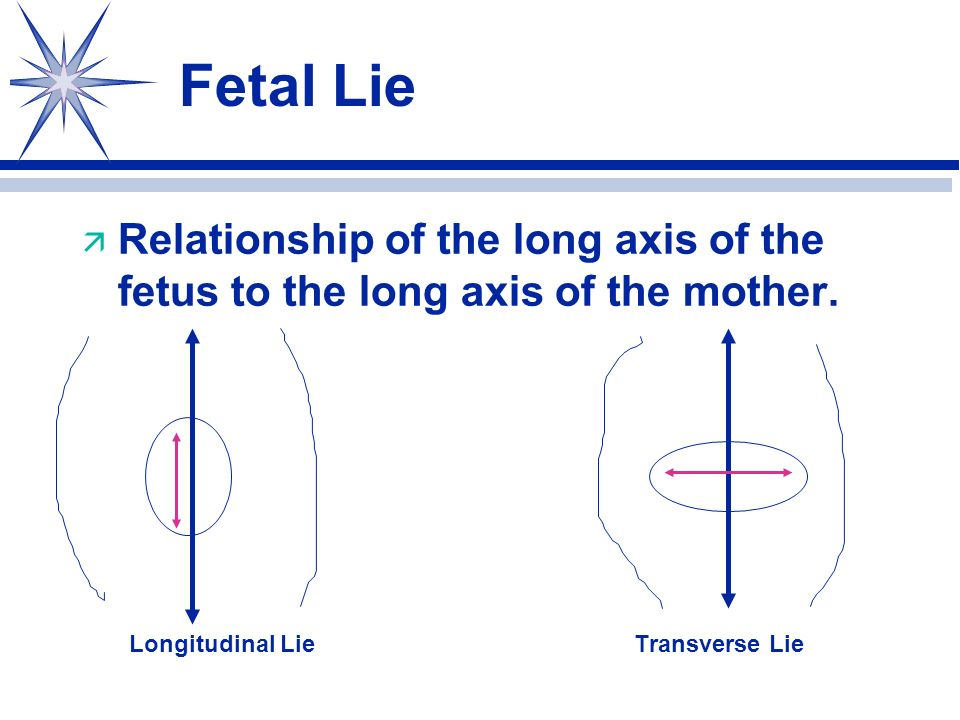 Fetal Lie

Relationship of the long axis of the fetus to the long axis of the mother.

Longitudinal Lie

Transverse Lie